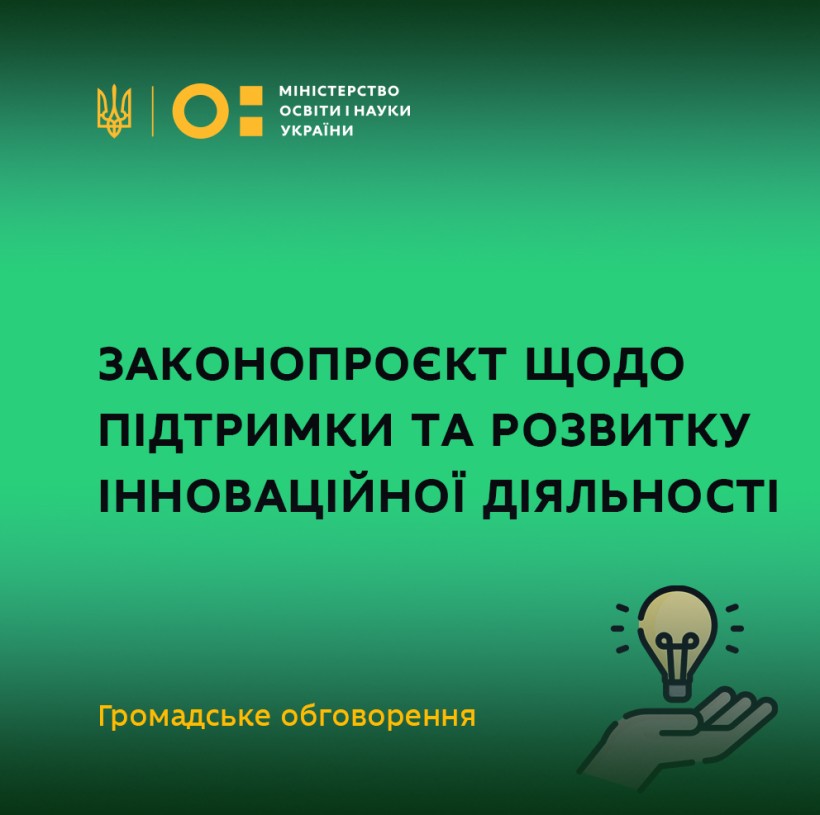 МІНІСТЕРСТВО
ОСВІТИ І НАУКИ
УКРАЇНИ

ЗАКОНОПРОЄКТ ЩОДО ПІДТРИМКИ ТА РОЗВИТКУ ІННОВАЦІЙНОЇ ДІЯЛЬНОСТІ

Громадське обговорення